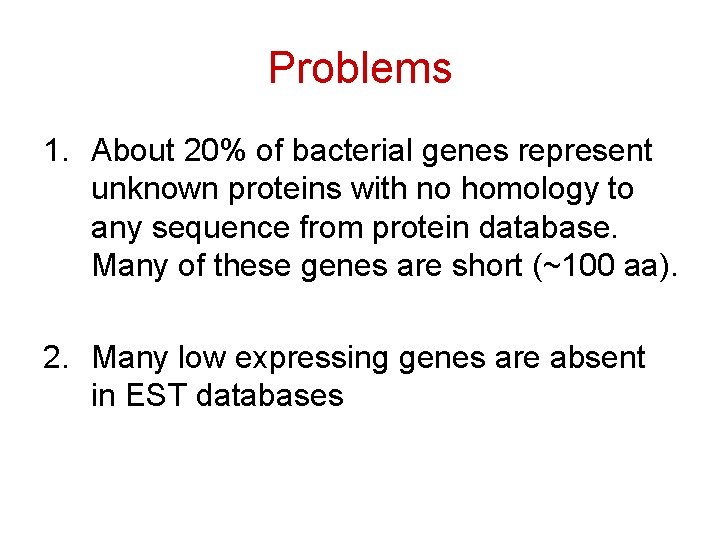 Problems

1. About 20% of bacterial genes represent unknown proteins with no homology to any sequence from protein database. Many of these genes are short (~100 aa).

2. Many low expressing genes are absent in EST databases